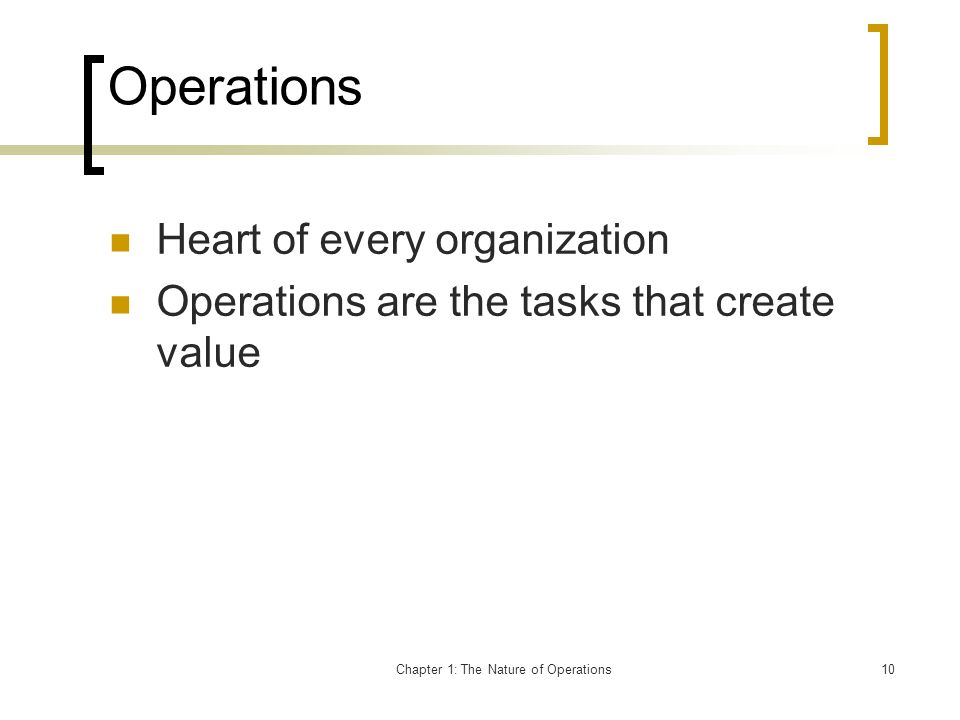 Operations

- Heart of every organization
- Operations are the tasks that create value

Chapter 1: The Nature of Operations

10